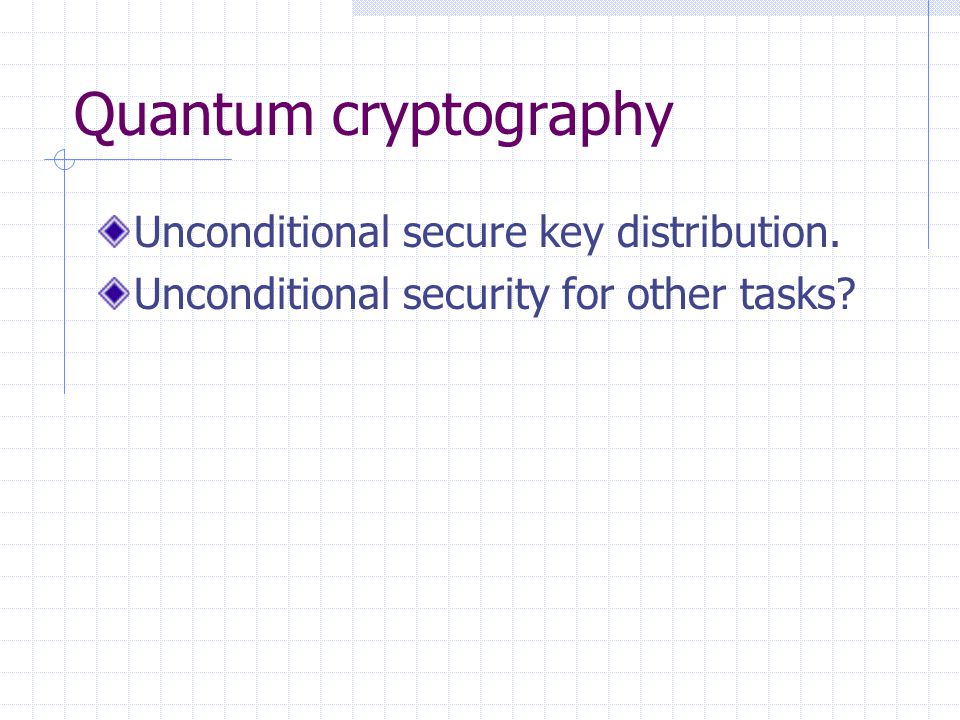 Quantum cryptography

Unconditional secure key distribution.

Unconditional security for other tasks?